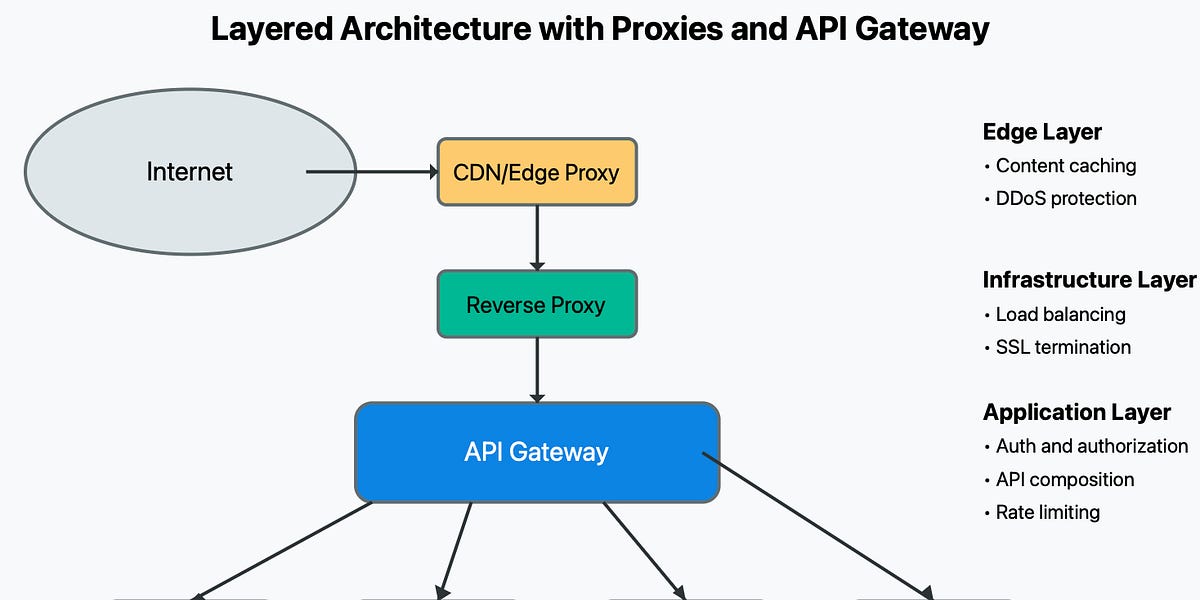 Layered Architecture with Proxies and API Gateway

Internet

CDN/Edge Proxy

Reverse Proxy

API Gateway

Edge Layer
• Content caching
• DDoS protection

Infrastructure Layer
• Load balancing
• SSL termination

Application Layer
• Auth and authorization
• API composition
• Rate limiting